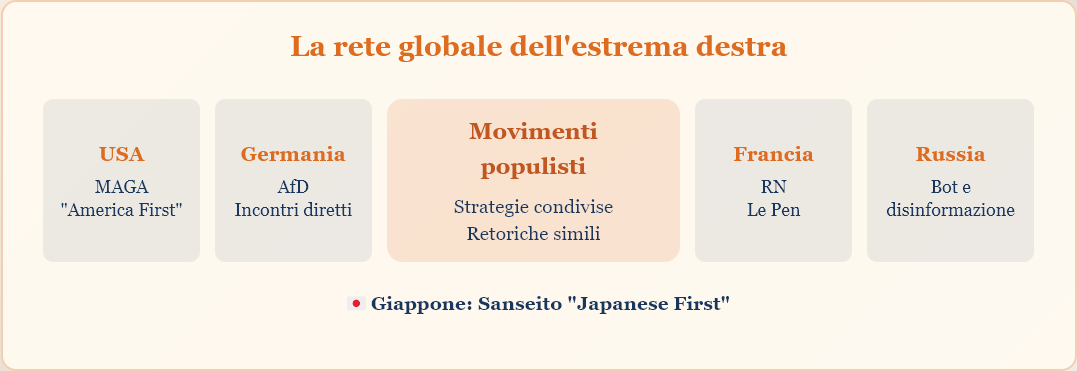 La rete globale dell'estrema destra

USA
MAGA
"America First"

Germania
AfD
Incontri diretti

Movimenti populisti
Strategie condivise
Retoriche simili

Francia
RN
Le Pen

Russia
Bot e disinformazione

🇯🇵 Giappone: Sanseito "Japanese First"